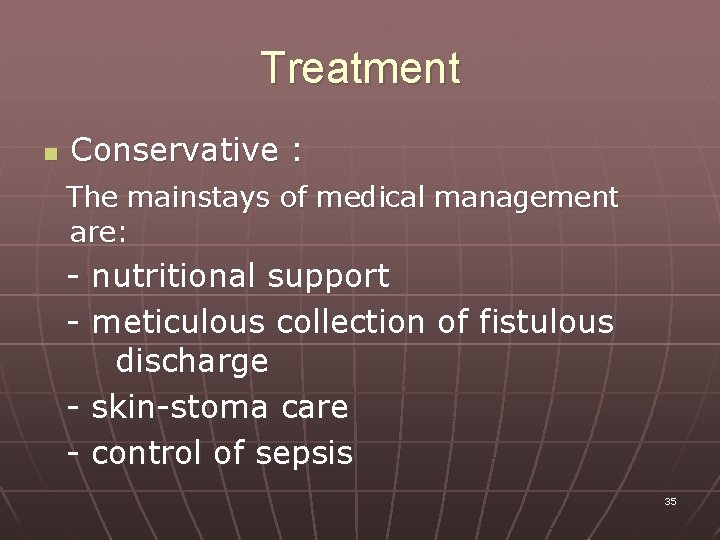 Treatment

Conservative :

The mainstays of medical management are:

- nutritional support
- meticulous collection of fistulous discharge
- skin-stoma care
- control of sepsis

35